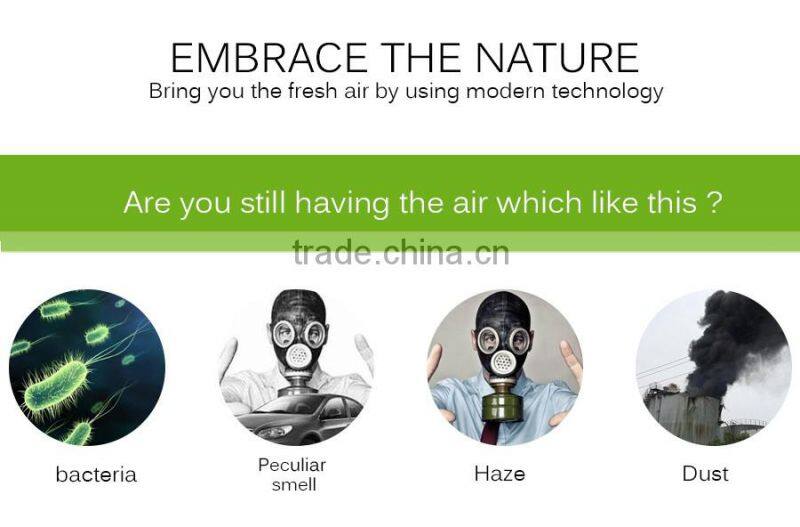 EMBRACE THE NATURE
Bring you the fresh air by using modern technology

Are you still having the air which like this ?

trade.china.cn

bacteria

Peculiar smell

Haze

Dust